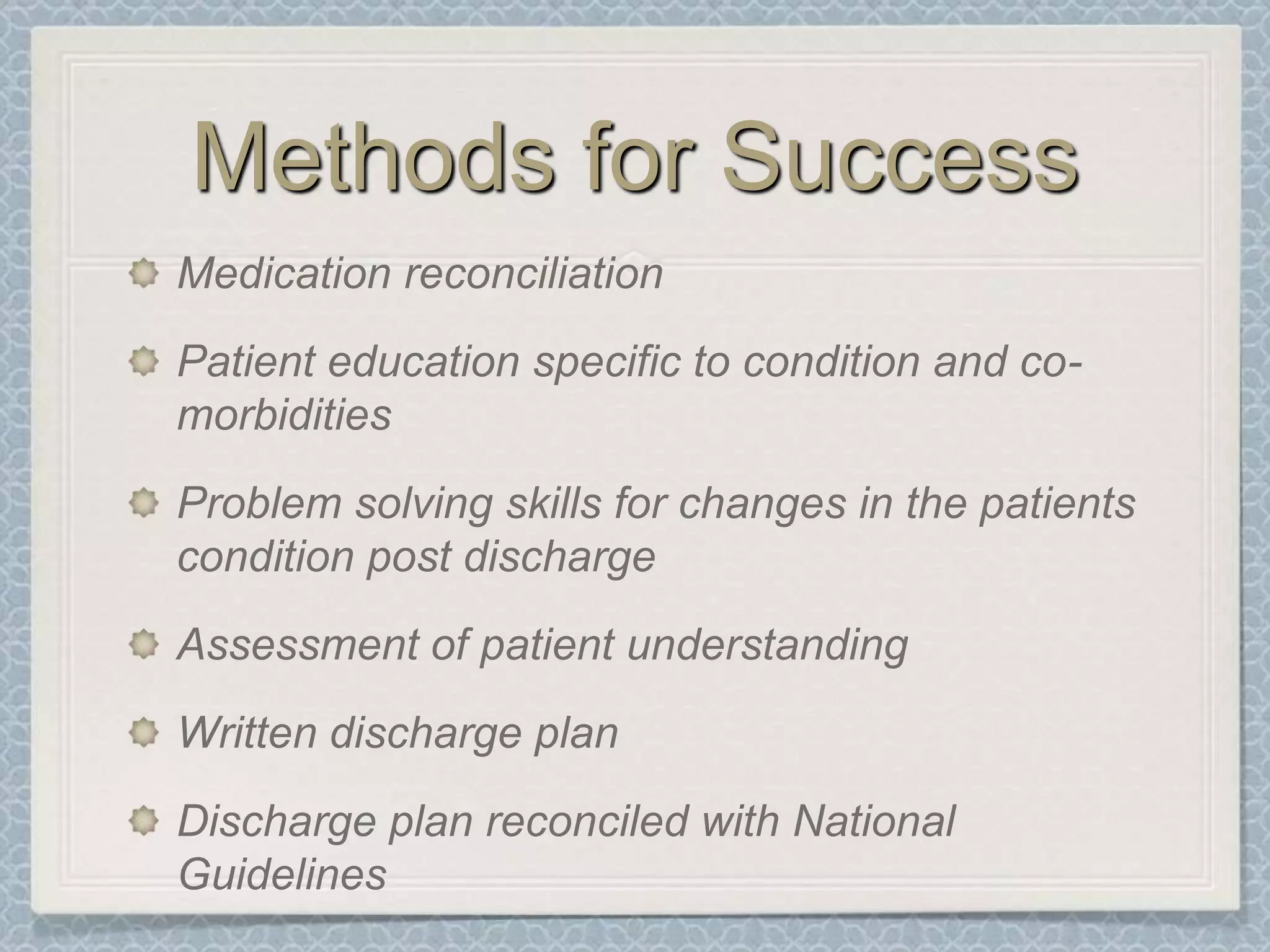 Methods for Success

Medication reconciliation

Patient education specific to condition and co-morbidities

Problem solving skills for changes in the patients condition post discharge

Assessment of patient understanding

Written discharge plan

Discharge plan reconciled with National Guidelines